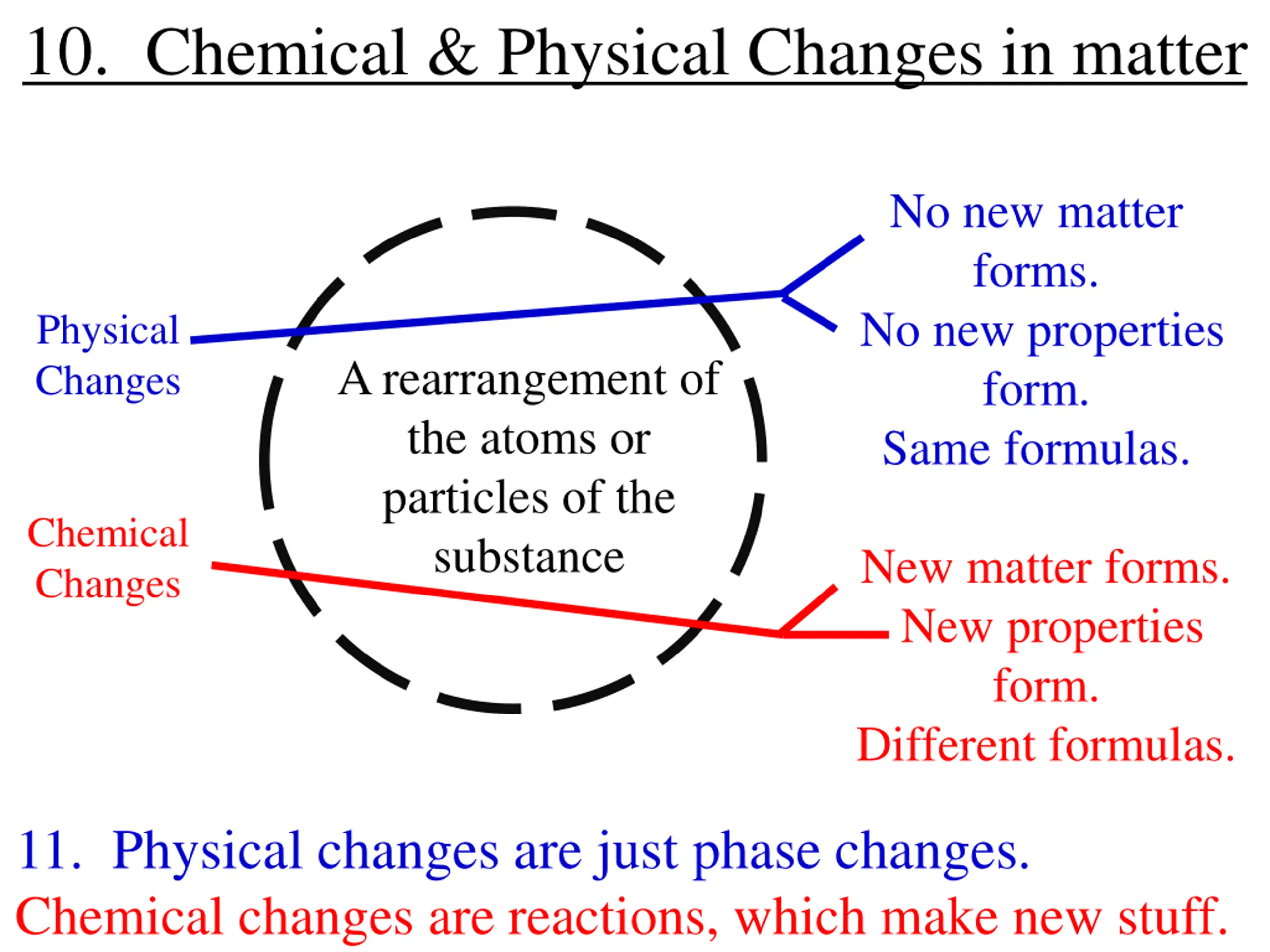 10. Chemical & Physical Changes in matter

Physical Changes

A rearrangement of the atoms or particles of the substance

No new matter forms.
No new properties form.
Same formulas.

Chemical Changes

New matter forms.
New properties form.
Different formulas.

11. Physical changes are just phase changes.
Chemical changes are reactions, which make new stuff.